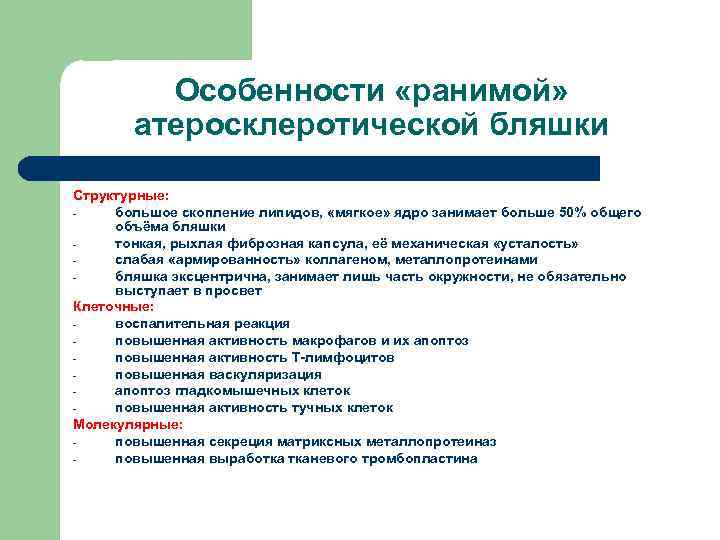 Особенности «ранимой» атеросклеротической бляшки

Структурные:
- большое скопление липидов, «мягкое» ядро занимает больше 50% общего объёма бляшки
- тонкая, рыхлая фиброзная капсула, её механическая «усталость»
- слабая «армированность» коллагеном, металлопротеинами
- бляшка эксцентрична, занимает лишь часть окружности, не обязательно выступает в просвет

Клеточные:
- воспалительная реакция
- повышенная активность макрофагов и их апоптоз
- повышенная активность Т-лимфоцитов
- повышенная васкуляризация
- апоптоз гладкомышечных клеток
- повышенная активность тучных клеток

Молекулярные:
- повышенная секреция матриксных металлопротеиназ
- повышенная выработка тканевого тромбопластина